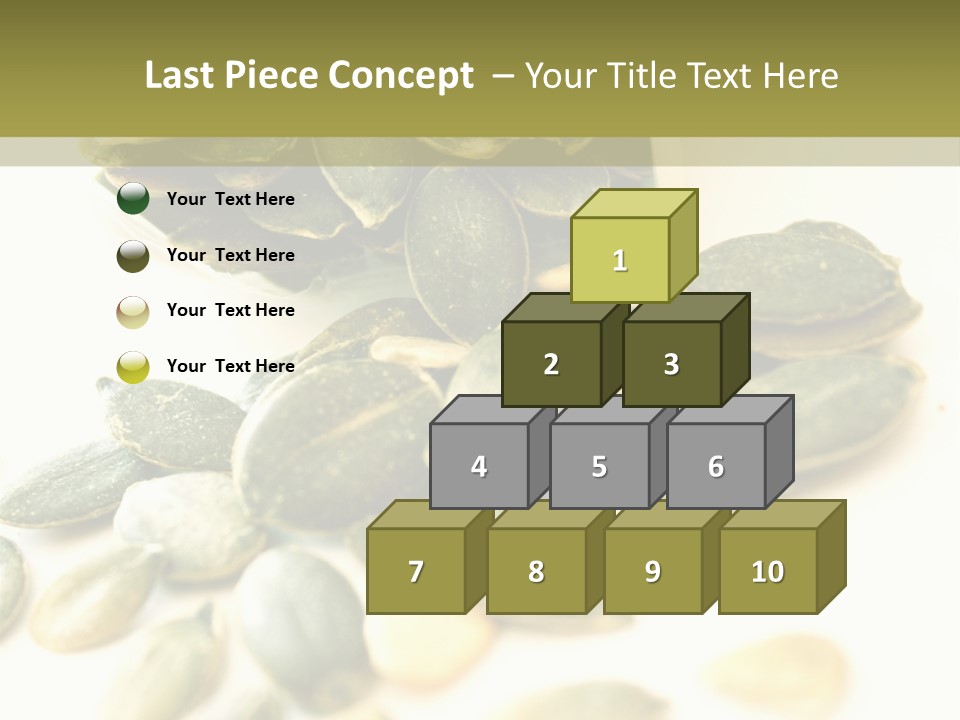 Last Piece Concept – Your Title Text Here

Your Text Here

Your Text Here

Your Text Here

Your Text Here

1

2

3

4

5

6

7

8

9

10